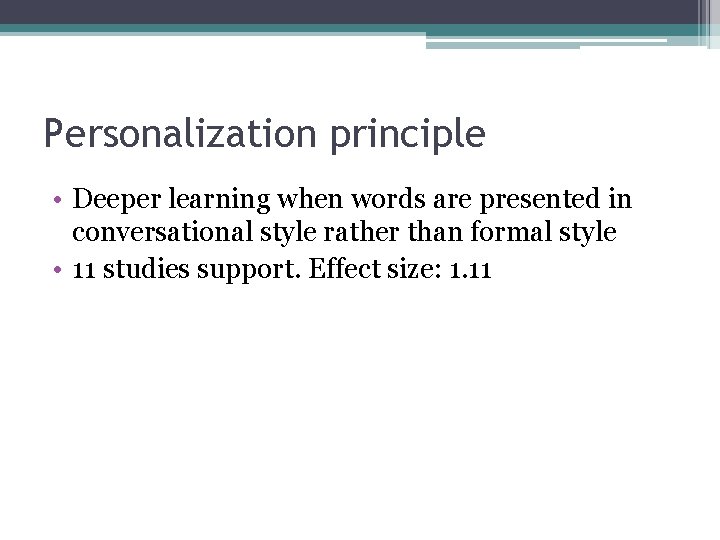 Personalization principle

• Deeper learning when words are presented in conversational style rather than formal style
• 11 studies support. Effect size: 1.11